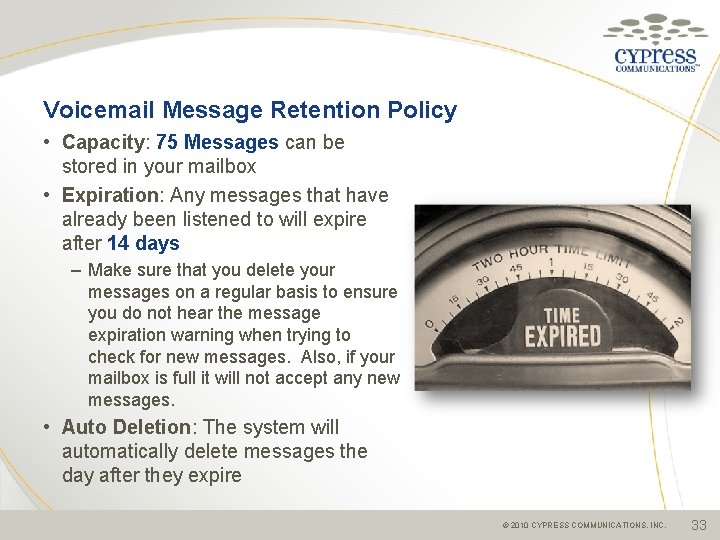 cypress COMMUNICATIONS™

Voicemail Message Retention Policy

• Capacity: 75 Messages can be stored in your mailbox

• Expiration: Any messages that have already been listened to will expire after 14 days

– Make sure that you delete your messages on a regular basis to ensure you do not hear the message expiration warning when trying to check for new messages. Also, if your mailbox is full it will not accept any new messages.

• Auto Deletion: The system will automatically delete messages the day after they expire

TWO HOUR TIME LIMIT
0 15 30 45 1 15 30 45 2
TIME EXPIRED

© 2010 CYPRESS COMMUNICATIONS, INC. 33